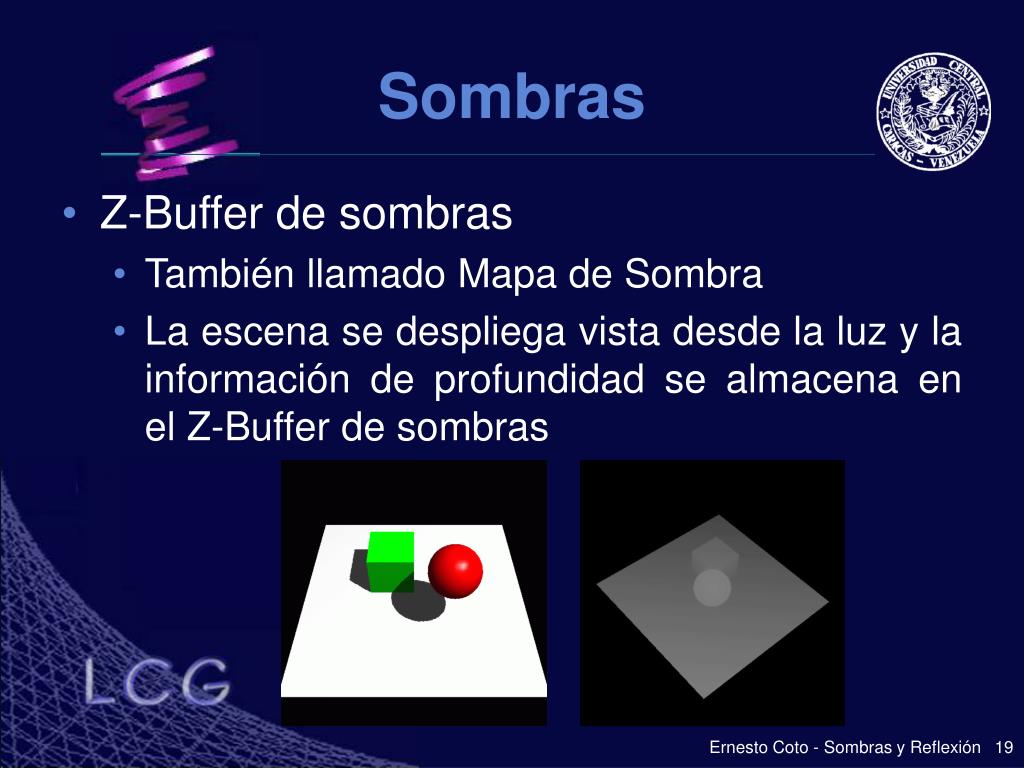 Sombras

UNIVERSIDAD CENTRAL CARACAS - VENEZUELA

• Z-Buffer de sombras
  • También llamado Mapa de Sombra
  • La escena se despliega vista desde la luz y la información de profundidad se almacena en el Z-Buffer de sombras

LCG

Ernesto Coto - Sombras y Reflexión 19